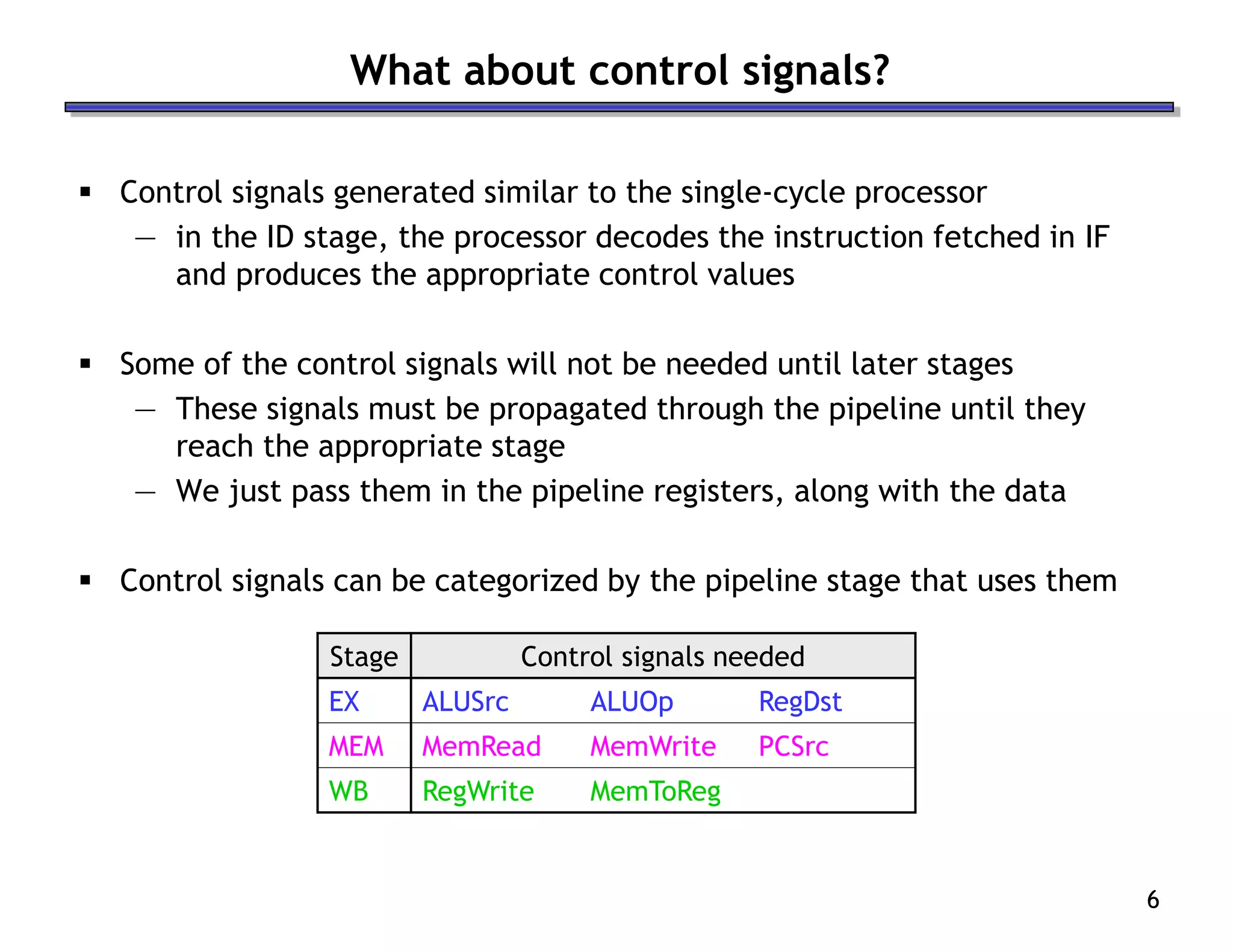 What about control signals?

▪ Control signals generated similar to the single-cycle processor
— in the ID stage, the processor decodes the instruction fetched in IF and produces the appropriate control values

▪ Some of the control signals will not be needed until later stages
— These signals must be propagated through the pipeline until they reach the appropriate stage
— We just pass them in the pipeline registers, along with the data

▪ Control signals can be categorized by the pipeline stage that uses them

| Stage | Control signals needed | | |
|---|---|---|---|
| EX | ALUSrc | ALUOp | RegDst |
| MEM | MemRead | MemWrite | PCSrc |
| WB | RegWrite | MemToReg | |

6